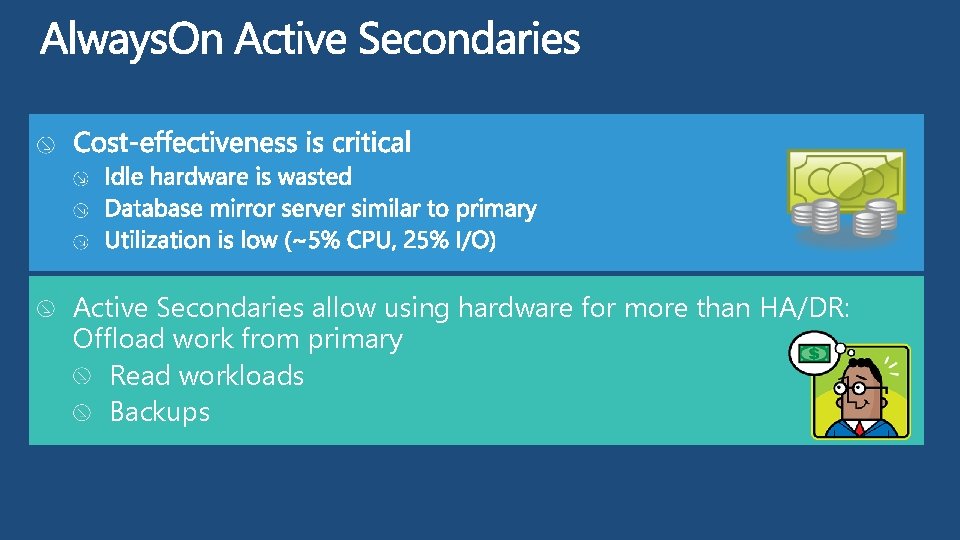 AlwaysOn Active Secondaries

Cost-effectiveness is critical
Idle hardware is wasted
Database mirror server similar to primary
Utilization is low (~5% CPU, 25% I/O)

Active Secondaries allow using hardware for more than HA/DR: Offload work from primary
Read workloads
Backups